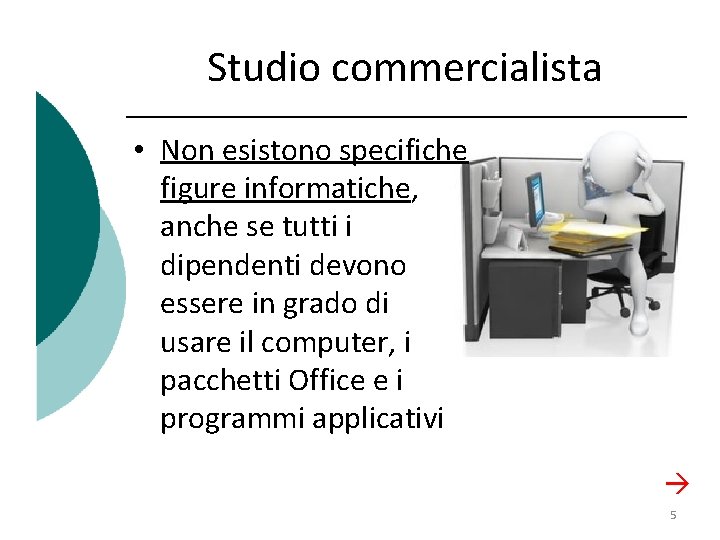 Studio commercialista

• Non esistono specifiche figure informatiche, anche se tutti i dipendenti devono essere in grado di usare il computer, i pacchetti Office e i programmi applicativi

→

5